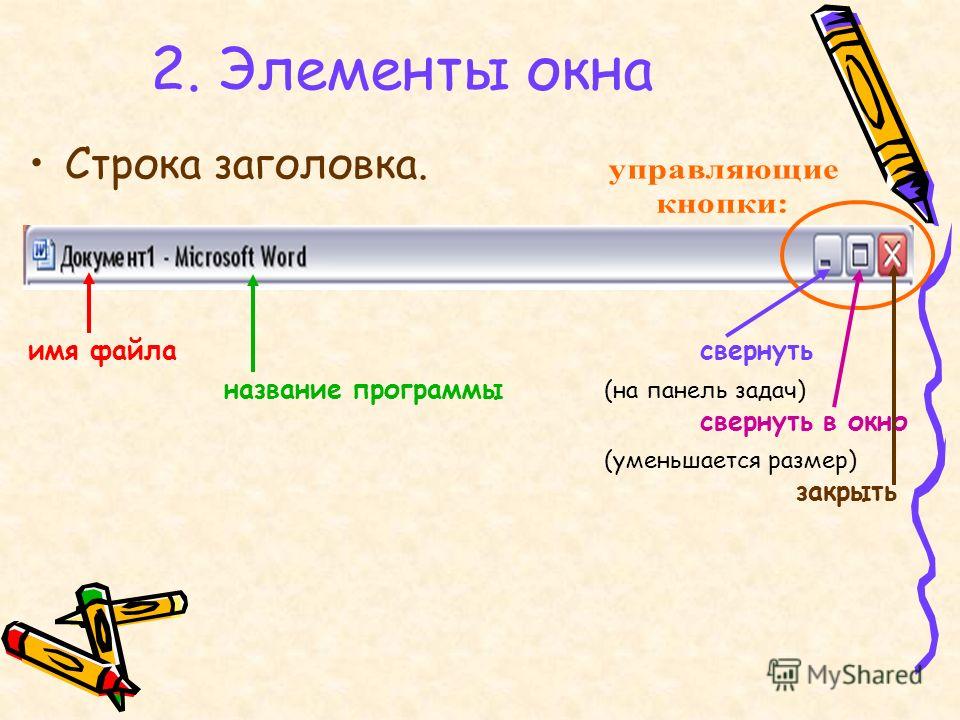 2. Элементы окна

• Строка заголовка.

управляющие кнопки:

Документ1 - Microsoft Word

имя файла

название программы

свернуть

(на панель задач)

свернуть в окно

(уменьшается размер)

закрыть

MyShared